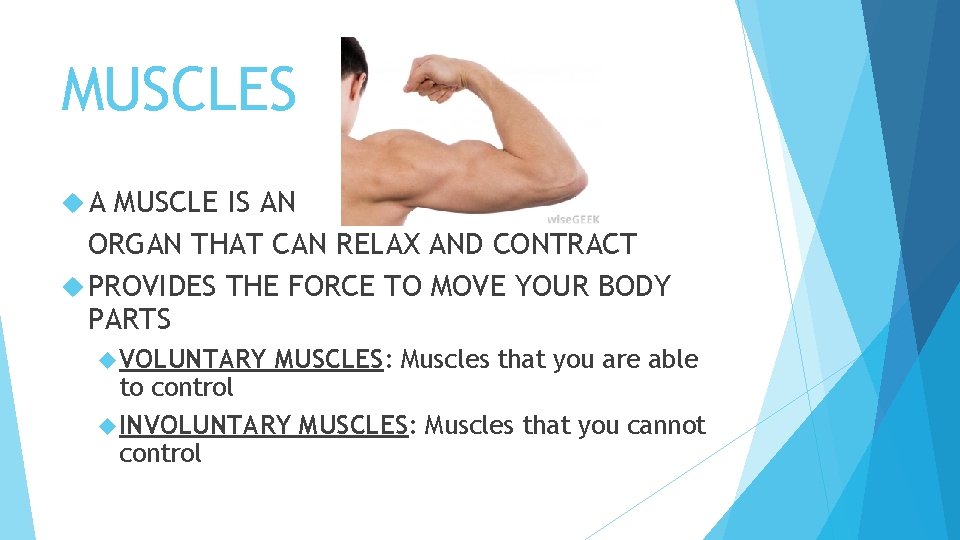 MUSCLES

wiseGEEK

A MUSCLE IS AN ORGAN THAT CAN RELAX AND CONTRACT

PROVIDES THE FORCE TO MOVE YOUR BODY PARTS

VOLUNTARY MUSCLES: Muscles that you are able to control

INVOLUNTARY MUSCLES: Muscles that you cannot control